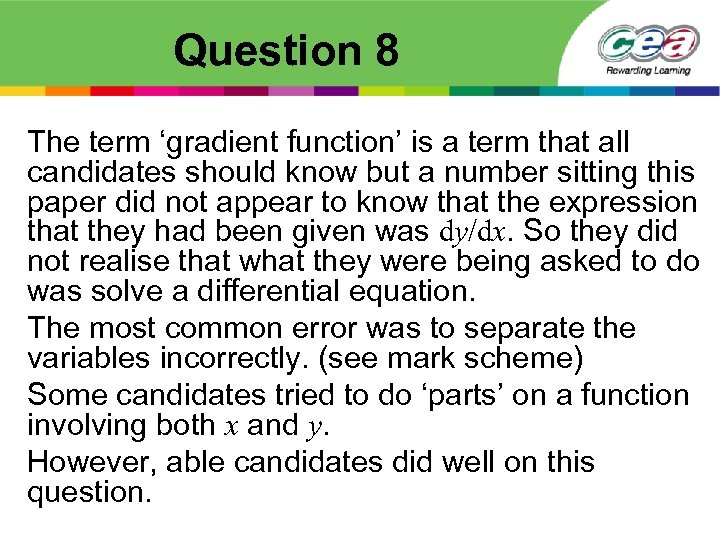 Question 8

cea
Rewarding Learning

The term ‘gradient function’ is a term that all candidates should know but a number sitting this paper did not appear to know that the expression that they had been given was $dy/dx$. So they did not realise that what they were being asked to do was solve a differential equation.

The most common error was to separate the variables incorrectly. (see mark scheme)

Some candidates tried to do ‘parts’ on a function involving both $x$ and $y$.

However, able candidates did well on this question.